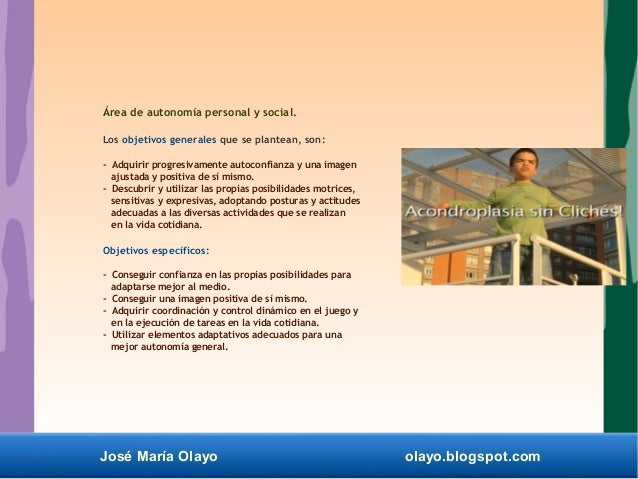 Área de autonomía personal y social.

Los objetivos generales que se plantean, son:

- Adquirir progresivamente autoconfianza y una imagen ajustada y positiva de sí mismo.
- Descubrir y utilizar las propias posibilidades motrices, sensitivas y expresivas, adoptando posturas y actitudes adecuadas a las diversas actividades que se realizan en la vida cotidiana.

Objetivos específicos:

- Conseguir confianza en las propias posibilidades para adaptarse mejor al medio.
- Conseguir una imagen positiva de sí mismo.
- Adquirir coordinación y control dinámico en el juego y en la ejecución de tareas en la vida cotidiana.
- Utilizar elementos adaptativos adecuados para una mejor autonomía general.

Acondroplasia sin Clichés!

José María Olayo

olayo.blogspot.com